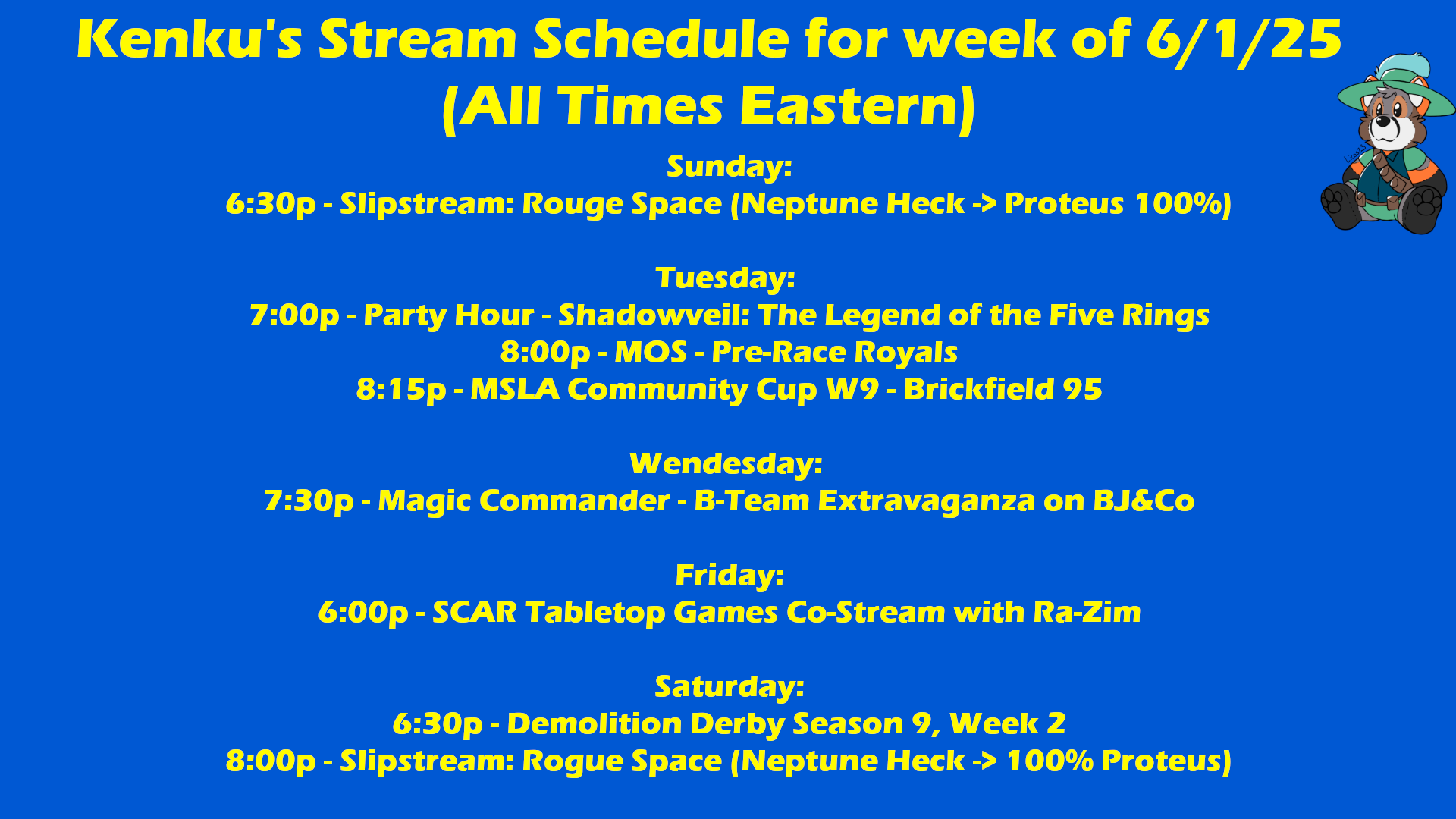 Kenku's Stream Schedule for week of 6/1/25
(All Times Eastern)

Sunday:
6:30p - Slipstream: Rouge Space (Neptune Heck -> Proteus 100%)

Tuesday:
7:00p - Party Hour - Shadowveil: The Legend of the Five Rings
8:00p - MOS - Pre-Race Royals
8:15p - MSLA Community Cup W9 - Brickfield 95

Wendesday:
7:30p - Magic Commander - B-Team Extravaganza on BJ&Co

Friday:
6:00p - SCAR Tabletop Games Co-Stream with Ra-Zim

Saturday:
6:30p - Demolition Derby Season 9, Week 2
8:00p - Slipstream: Rogue Space (Neptune Heck -> 100% Proteus)